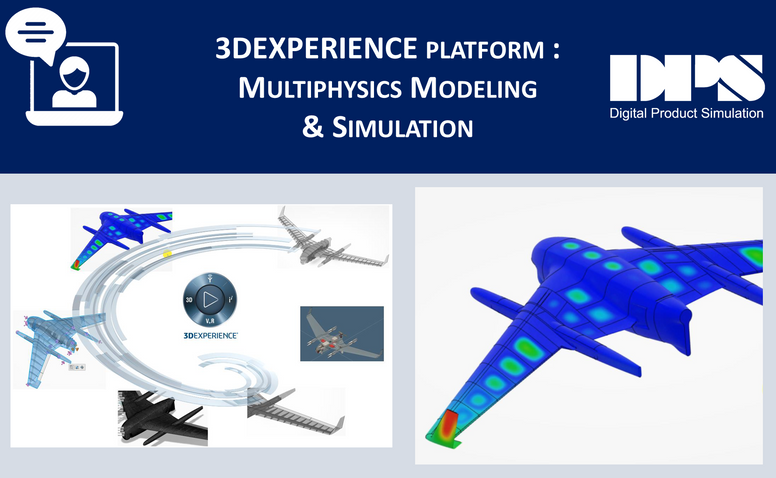 3DEXPERIENCE PLATFORM : MULTIPHYSICS MODELING & SIMULATION

DPS
Digital Product Simulation

3D V.R
3DEXPERIENCE